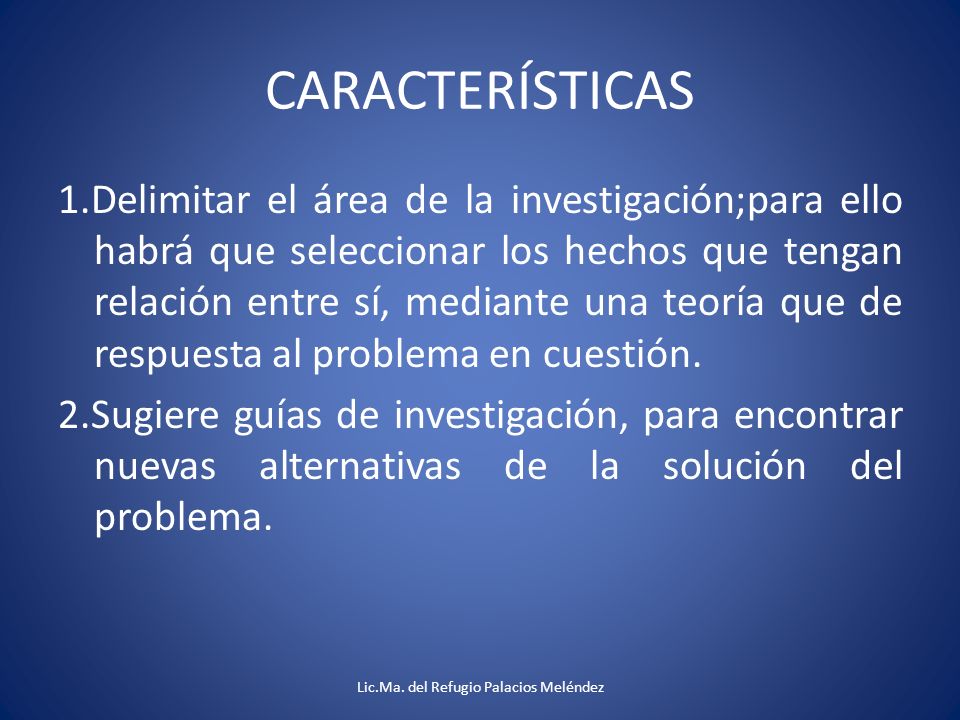 CARACTERÍSTICAS

1.Delimitar el área de la investigación;para ello habrá que seleccionar los hechos que tengan relación entre sí, mediante una teoría que de respuesta al problema en cuestión.

2.Sugiere guías de investigación, para encontrar nuevas alternativas de la solución del problema.

Lic.Ma. del Refugio Palacios Meléndez